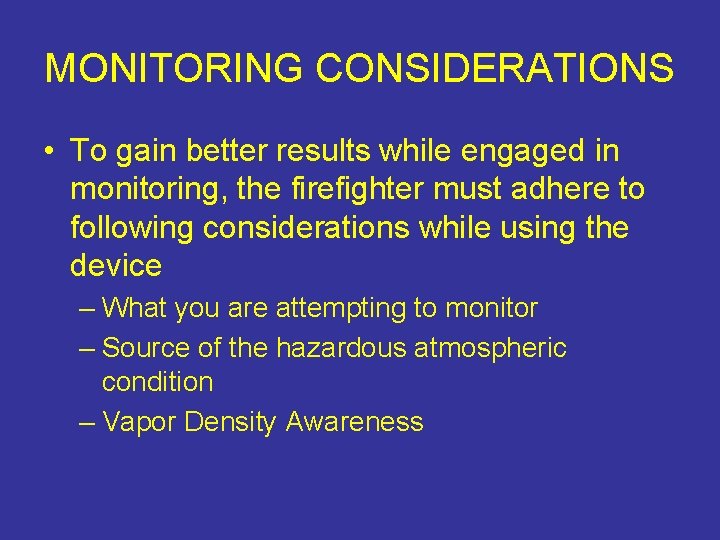 MONITORING CONSIDERATIONS

• To gain better results while engaged in monitoring, the firefighter must adhere to following considerations while using the device

– What you are attempting to monitor

– Source of the hazardous atmospheric condition

– Vapor Density Awareness